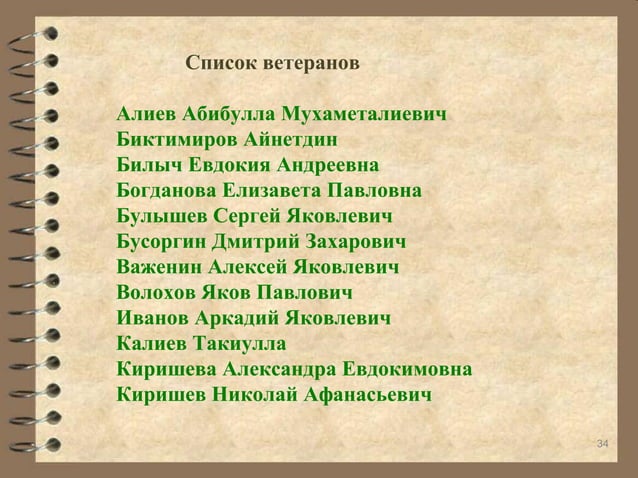 Список ветеранов

Алиев Абибулла Мухаметалиевич
Биктимиров Айнетдин
Билыч Евдокия Андреевна
Богданова Елизавета Павловна
Булышев Сергей Яковлевич
Бусоргин Дмитрий Захарович
Важенин Алексей Яковлевич
Волохов Яков Павлович
Иванов Аркадий Яковлевич
Калиев Такиулла
Киришева Александра Евдокимовна
Киришев Николай Афанасьевич

34